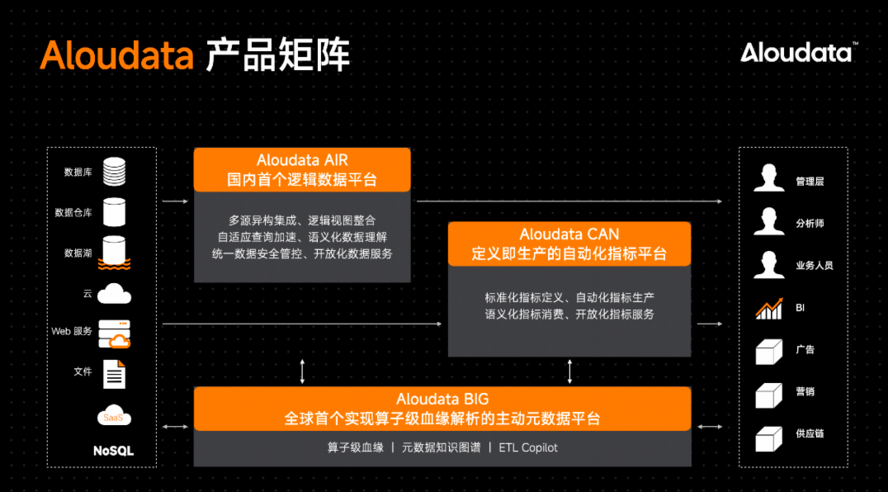 Aloudata 产品矩阵

Aloudata™

数据库
数据仓库
数据湖
云
Web 服务
文件
SaaS
NoSQL

Aloudata AIR
国内首个逻辑数据平台

多源异构集成、逻辑视图整合
自适应查询加速、语义化数据理解
统一数据安全管控、开放化数据服务

Aloudata CAN
定义即生产的自动化指标平台

标准化指标定义、自动化指标生产
语义化指标消费、开放化指标服务

Aloudata BIG
全球首个实现算子级血缘解析的主动元数据平台

算子级血缘 | 元数据知识图谱 | ETL Copilot

管理层
分析师
业务人员
BI
广告
营销
供应链